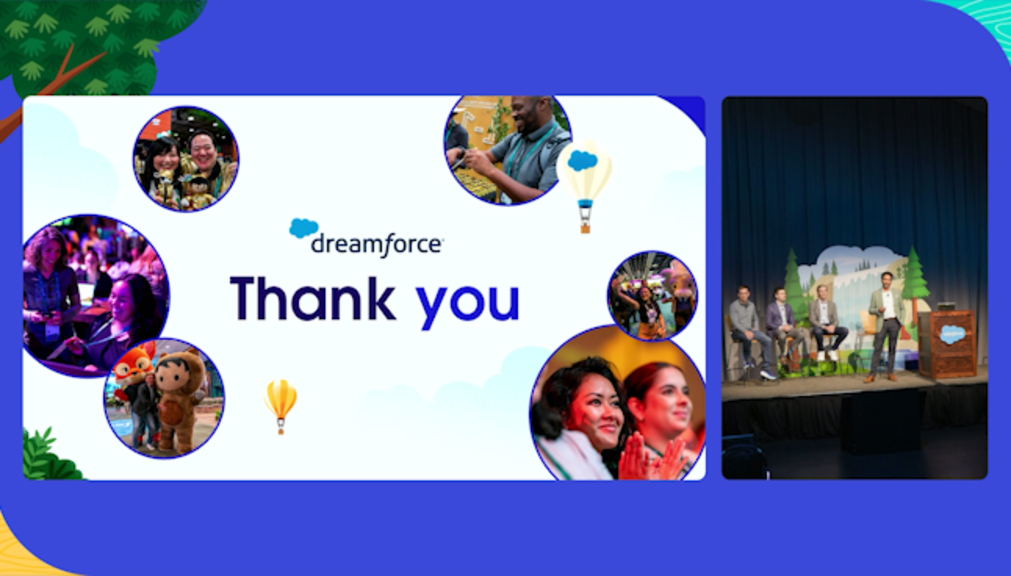 dreamforce

Thank you